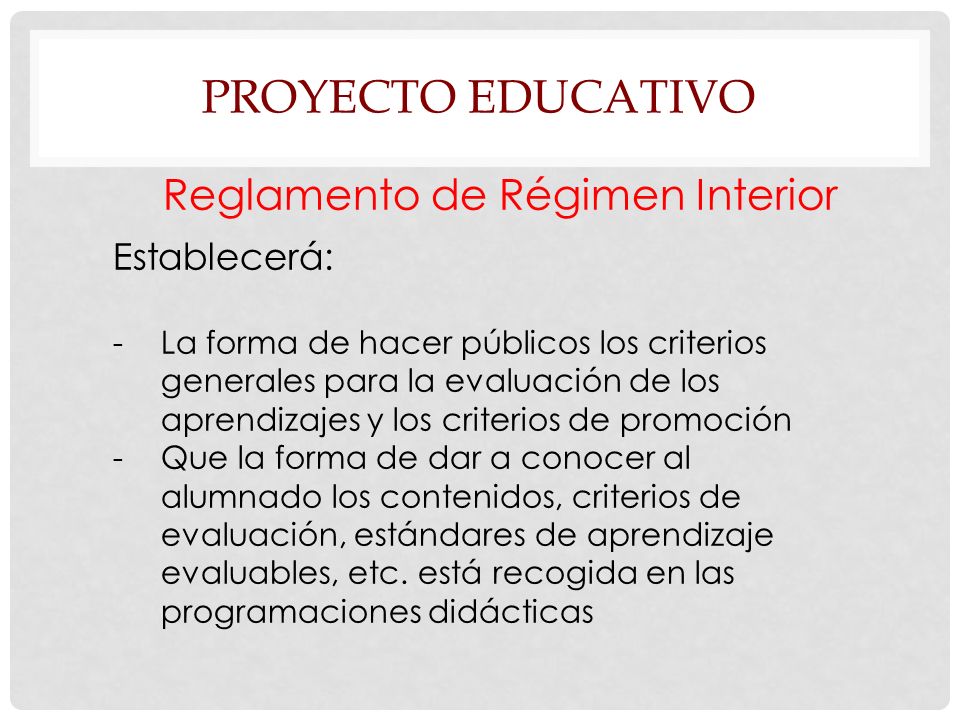 PROYECTO EDUCATIVO

Reglamento de Régimen Interior

Establecerá:

- La forma de hacer públicos los criterios generales para la evaluación de los aprendizajes y los criterios de promoción
- Que la forma de dar a conocer al alumnado los contenidos, criterios de evaluación, estándares de aprendizaje evaluables, etc. está recogida en las programaciones didácticas